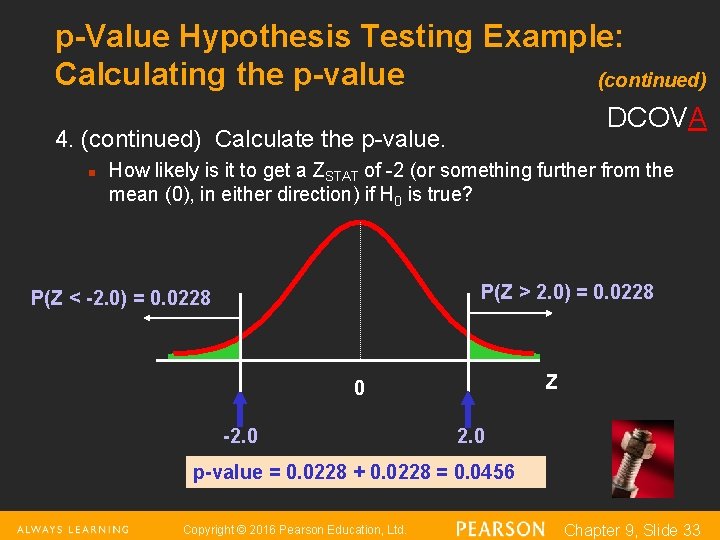 p-Value Hypothesis Testing Example: Calculating the p-value

(continued)

DCOVA

4. (continued) Calculate the p-value.

How likely is it to get a $Z_{STAT}$ of -2 (or something further from the mean (0), in either direction) if $H_0$ is true?

P(Z < -2.0) = 0.0228

P(Z > 2.0) = 0.0228

0

Z

-2.0

2.0

p-value = 0.0228 + 0.0228 = 0.0456

ALWAYS LEARNING

Copyright © 2016 Pearson Education, Ltd.

PEARSON

Chapter 9, Slide 33